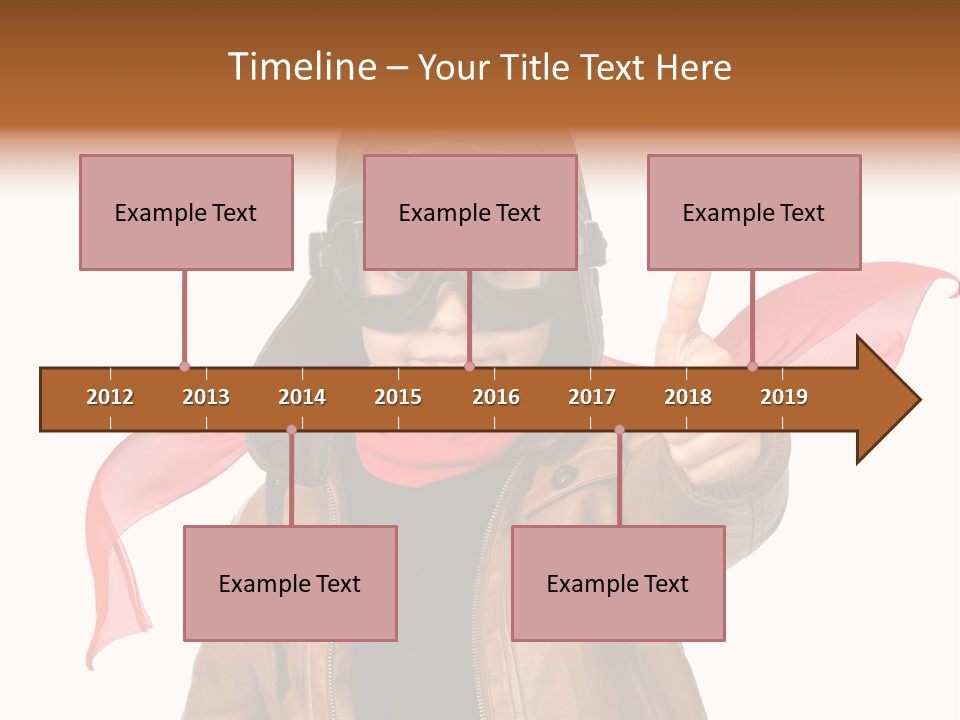 Timeline – Your Title Text Here

Example Text

Example Text

Example Text

2012 2013 2014 2015 2016 2017 2018 2019

Example Text

Example Text